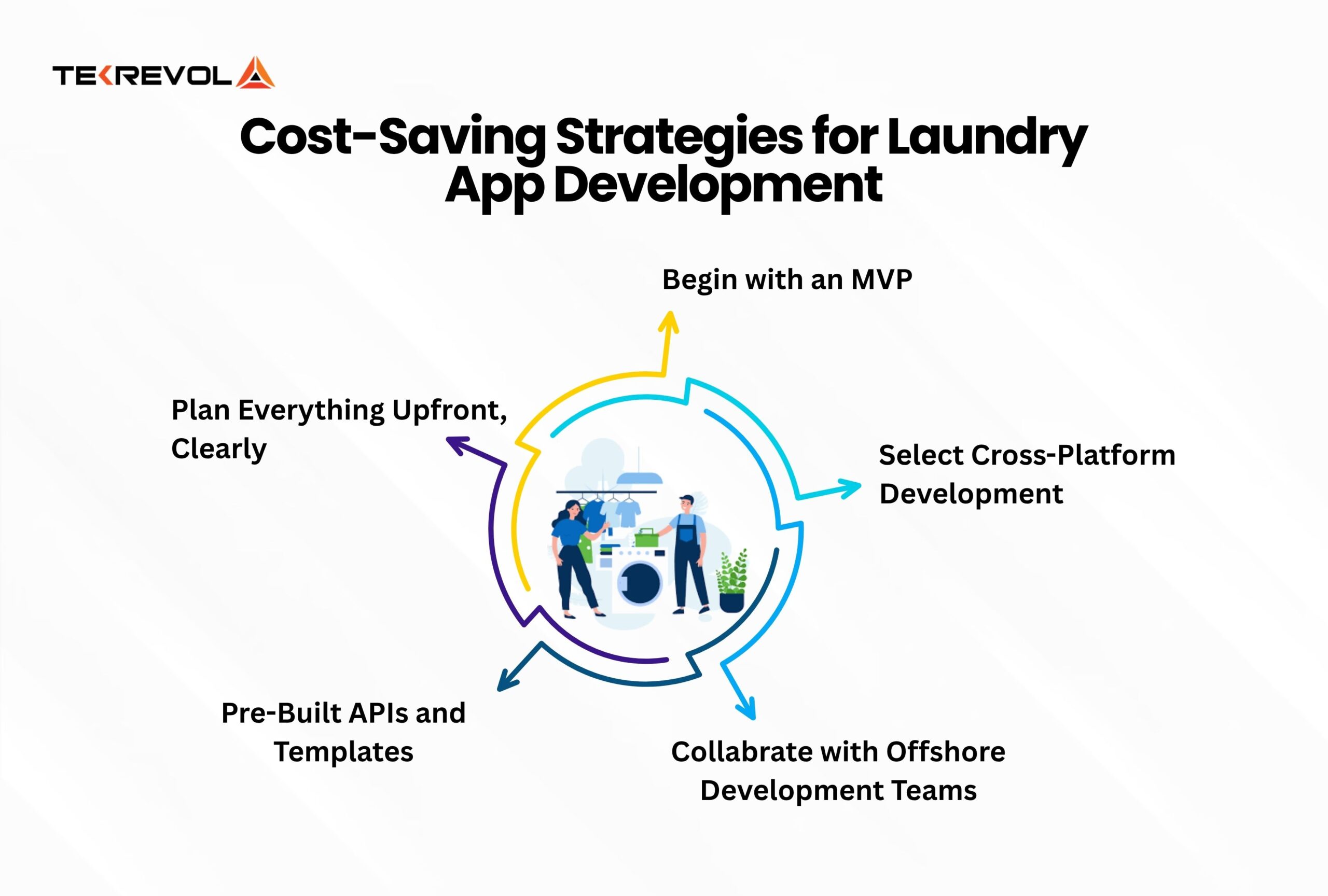 TEKREVOL

Cost-Saving Strategies for Laundry App Development

Begin with an MVP

Plan Everything Upfront, Clearly

Select Cross-Platform Development

Pre-Built APIs and Templates

Collabrate with Offshore Development Teams